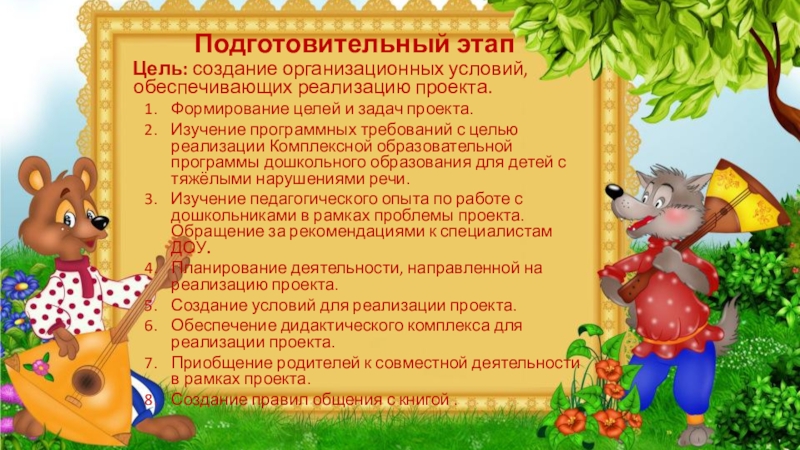 Подготовительный этап

Цель: создание организационных условий, обеспечивающих реализацию проекта.

1. Формирование целей и задач проекта.
2. Изучение программных требований с целью реализации Комплексной образовательной программы дошкольного образования для детей с тяжёлыми нарушениями речи.
3. Изучение педагогического опыта по работе с дошкольниками в рамках проблемы проекта. Обращение за рекомендациями к специалистам ДОУ.
4. Планирование деятельности, направленной на реализацию проекта.
5. Создание условий для реализации проекта.
6. Обеспечение дидактического комплекса для реализации проекта.
7. Приобщение родителей к совместной деятельности в рамках проекта.
8. Создание правил общения с книгой .